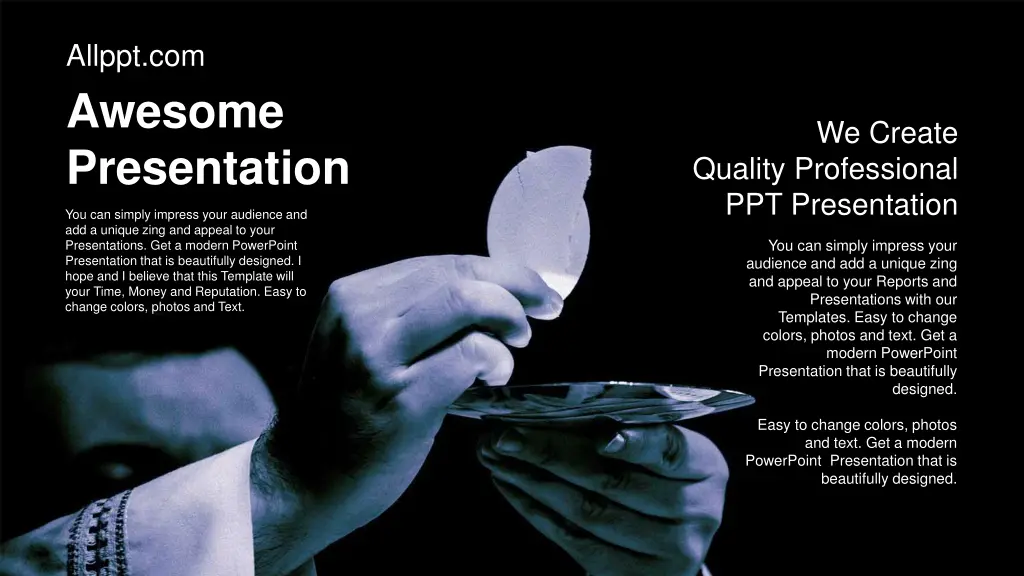 Allppt.com

Awesome Presentation

You can simply impress your audience and add a unique zing and appeal to your Presentations. Get a modern PowerPoint Presentation that is beautifully designed. I hope and I believe that this Template will your Time, Money and Reputation. Easy to change colors, photos and Text.

We Create Quality Professional PPT Presentation

You can simply impress your audience and add a unique zing and appeal to your Reports and Presentations with our Templates. Easy to change colors, photos and text. Get a modern PowerPoint Presentation that is beautifully designed.

Easy to change colors, photos and text. Get a modern PowerPoint Presentation that is beautifully designed.